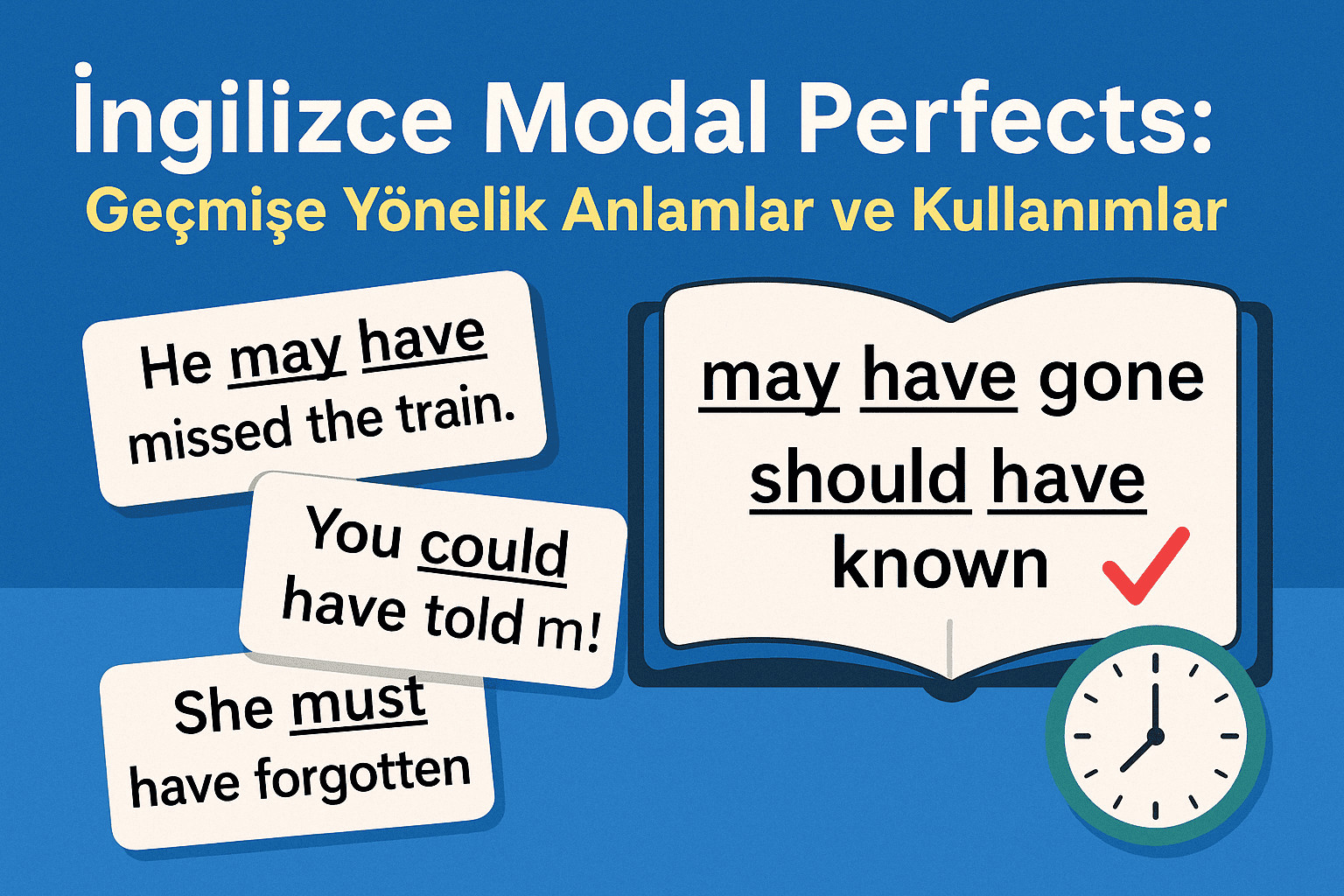 İngilizce Modal Perfects:
Geçmişe Yönelik Anlamlar ve Kullanımlar

He may have missed the train.

You could have told m!

She must have forgotten

may have gone
should have
known